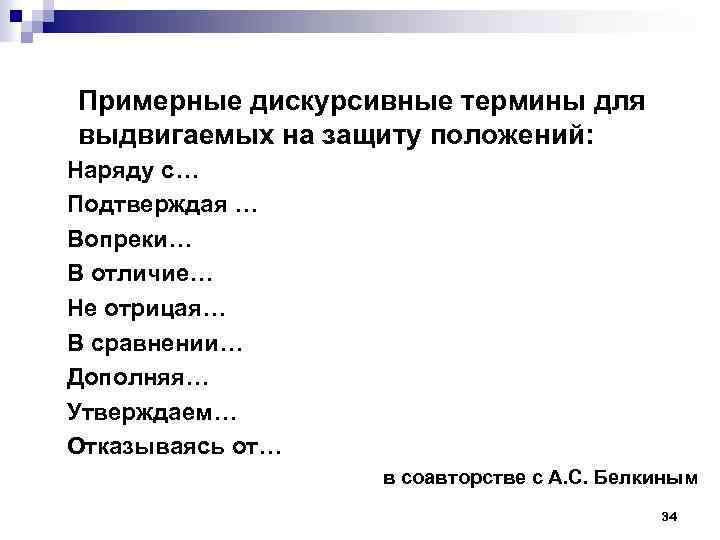 Примерные дискурсивные термины для выдвигаемых на защиту положений:

Наряду с…

Подтверждая …

Вопреки…

В отличие…

Не отрицая…

В сравнении…

Дополняя…

Утверждаем…

Отказываясь от…

в соавторстве с А.С. Белкиным

34